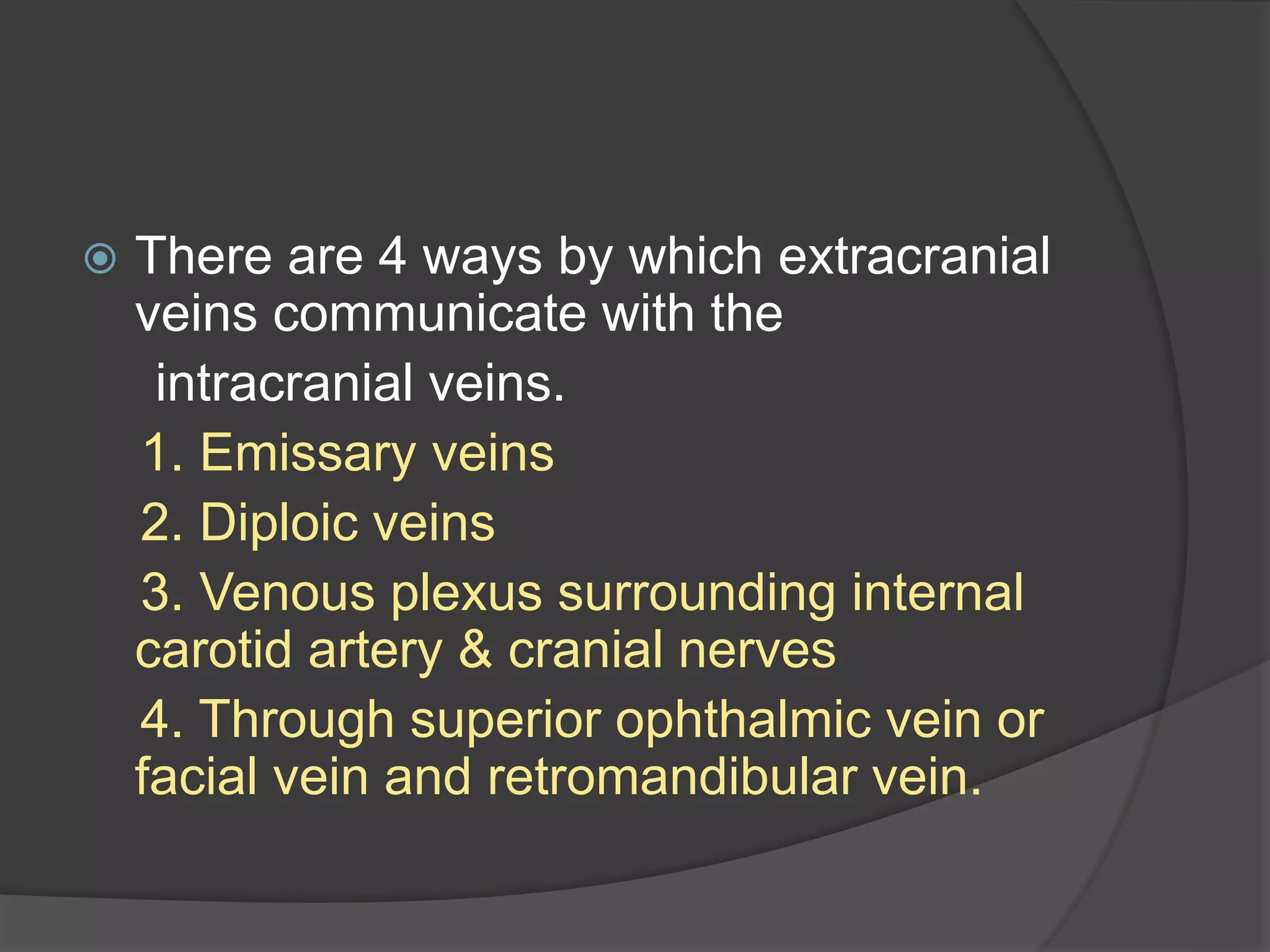 There are 4 ways by which extracranial veins communicate with the intracranial veins.

1. Emissary veins

2. Diploic veins

3. Venous plexus surrounding internal carotid artery & cranial nerves

4. Through superior ophthalmic vein or facial vein and retromandibular vein.